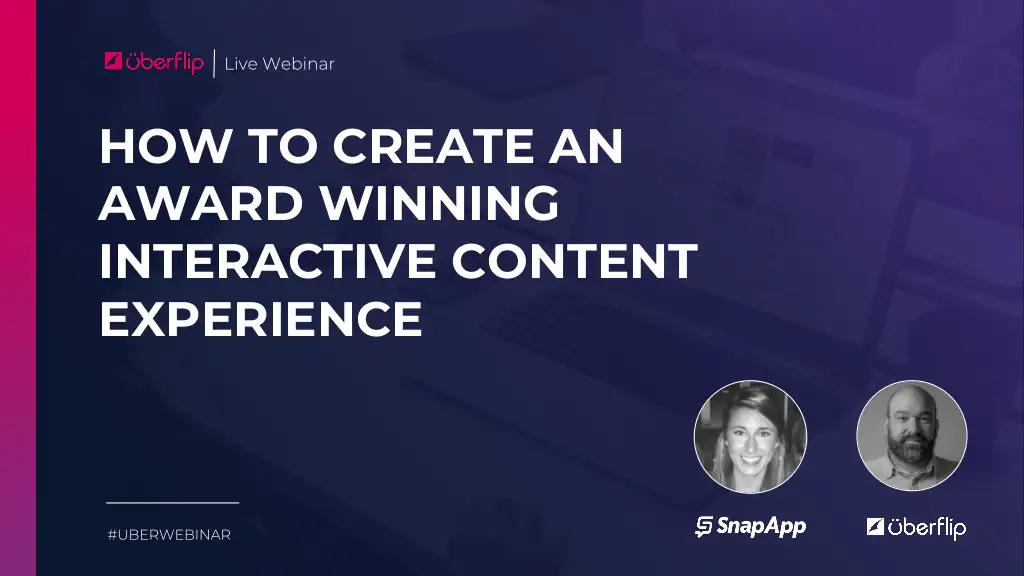 überflip | Live Webinar

HOW TO CREATE AN AWARD WINNING INTERACTIVE CONTENT EXPERIENCE

#UBERWEBINAR

SnapApp

überflip